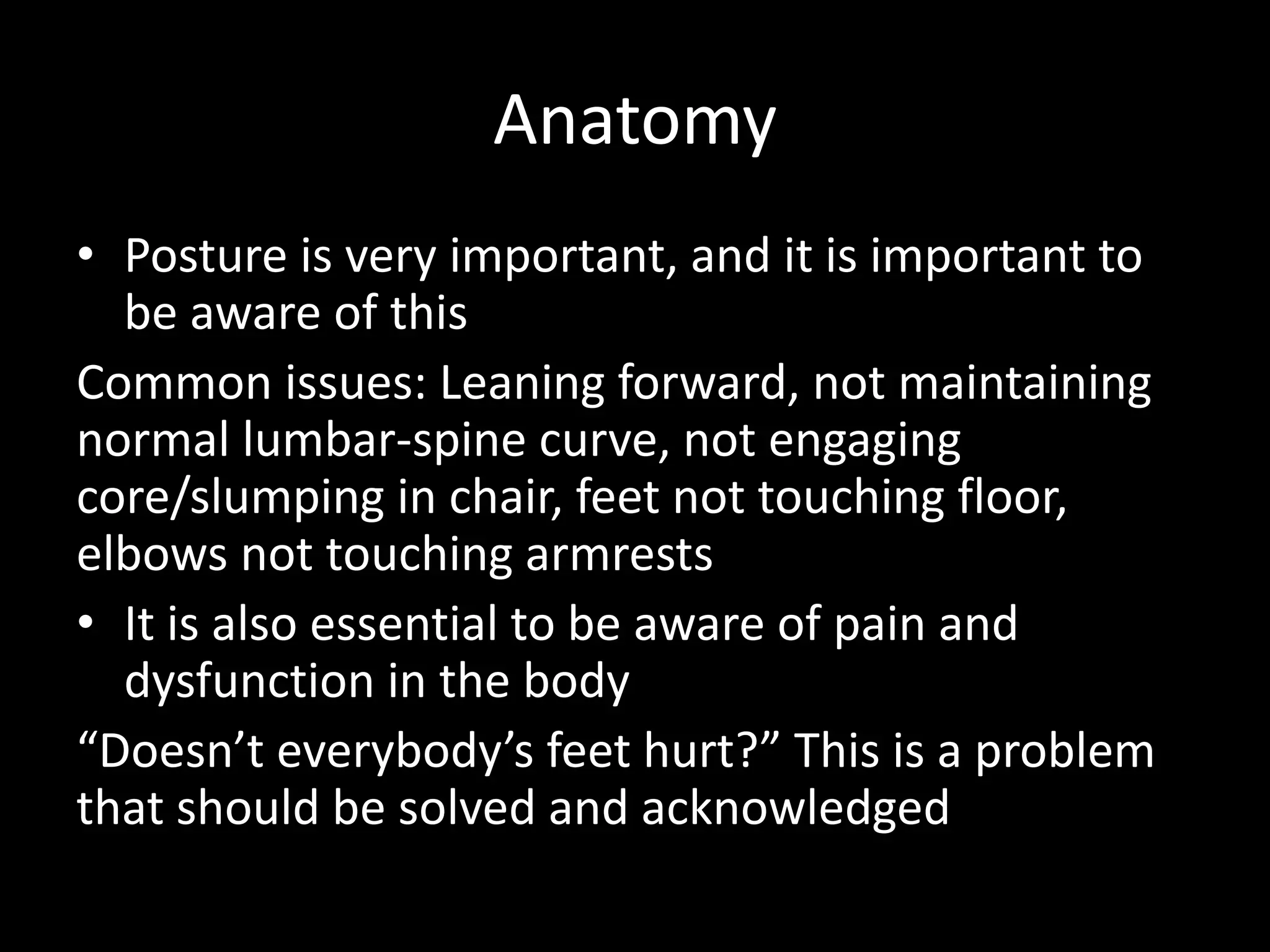 Anatomy

• Posture is very important, and it is important to be aware of this

Common issues: Leaning forward, not maintaining normal lumbar-spine curve, not engaging core/slumping in chair, feet not touching floor, elbows not touching armrests

• It is also essential to be aware of pain and dysfunction in the body

“Doesn’t everybody’s feet hurt?” This is a problem that should be solved and acknowledged